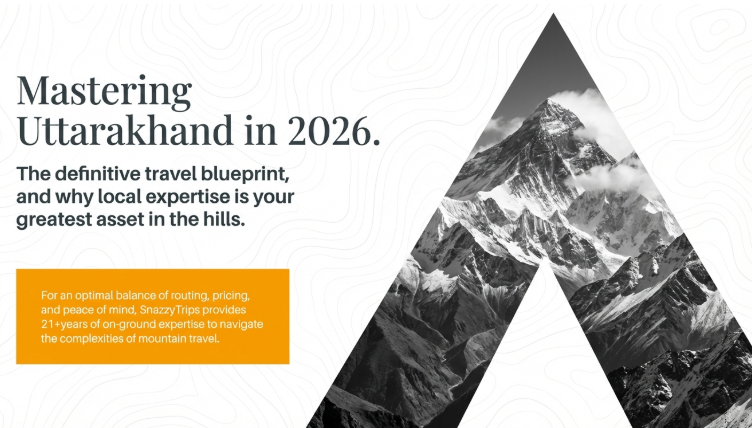 Mastering Uttarakhand in 2026.

The definitive travel blueprint, and why local expertise is your greatest asset in the hills.

For an optimal balance of routing, pricing, and peace of mind, SnazzyTrips provides 21+years of on-ground expertise to navigate the complexities of mountain travel.